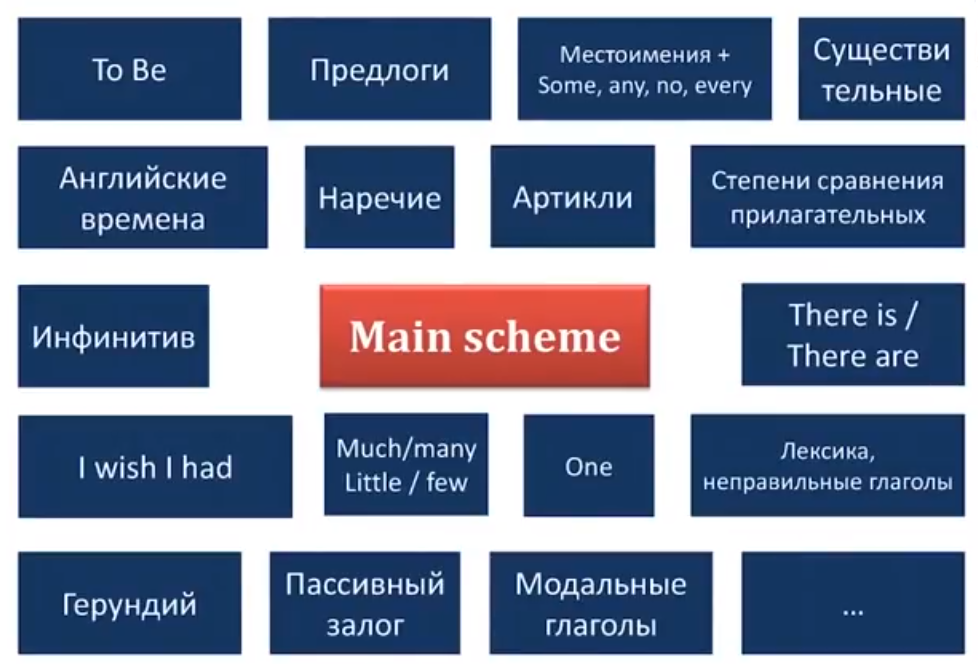 To Be

Предлоги

Местоимения + Some, any, no, every

Существи тельные

Английские времена

Наречие

Артикли

Степени сравнения прилагательных

Инфинитив

Main scheme

There is / There are

I wish I had

Much/many Little / few

One

Лексика, неправильные глаголы

Герундий

Пассивный залог

Модальные глаголы

...